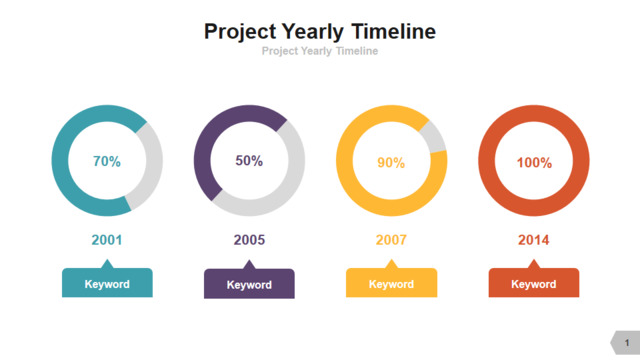 Project Yearly Timeline
Project Yearly Timeline

70%
2001
Keyword

50%
2005
Keyword

90%
2007
Keyword

100%
2014
Keyword

1